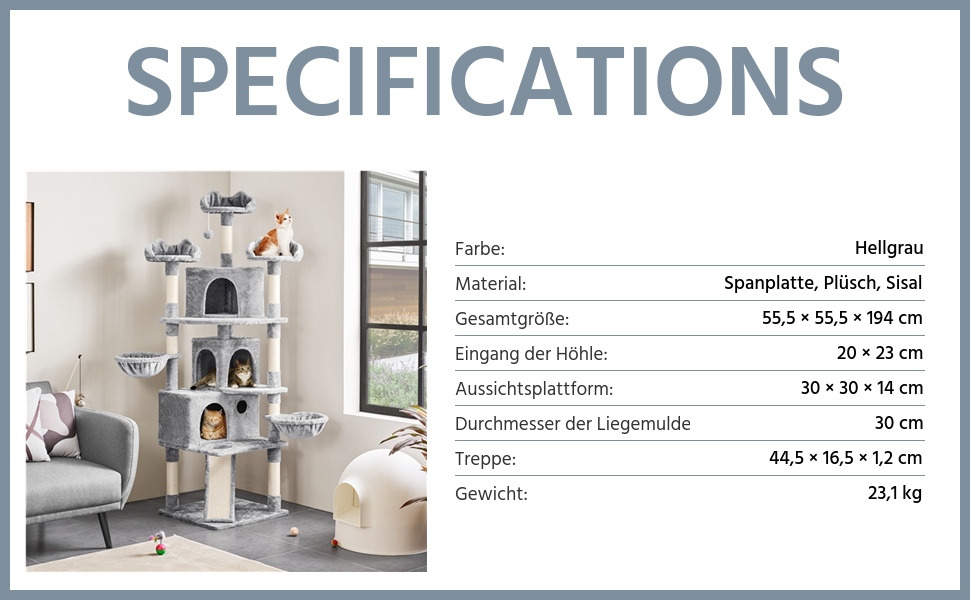 SPECIFICATIONS

| Farbe: | Hellgrau |
|---|---|
| Material: | Spanplatte, Plüsch, Sisal |
| Gesamtgröße: | 55,5 × 55,5 × 194 cm |
| Eingang der Höhle: | 20 × 23 cm |
| Aussichtsplattform: | 30 × 30 × 14 cm |
| Durchmesser der Liegemulde | 30 cm |
| Treppe: | 44,5 × 16,5 × 1,2 cm |
| Gewicht: | 23,1 kg |